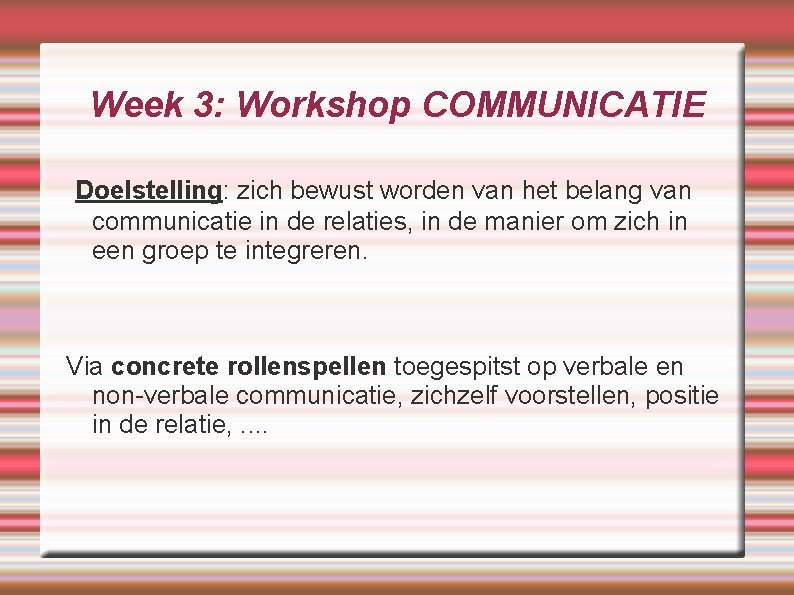 Week 3: Workshop COMMUNICATIE

Doelstelling: zich bewust worden van het belang van communicatie in de relaties, in de manier om zich in een groep te integreren.

Via concrete rollenspellen toegespitst op verbale en non-verbale communicatie, zichzelf voorstellen, positie in de relatie, ....